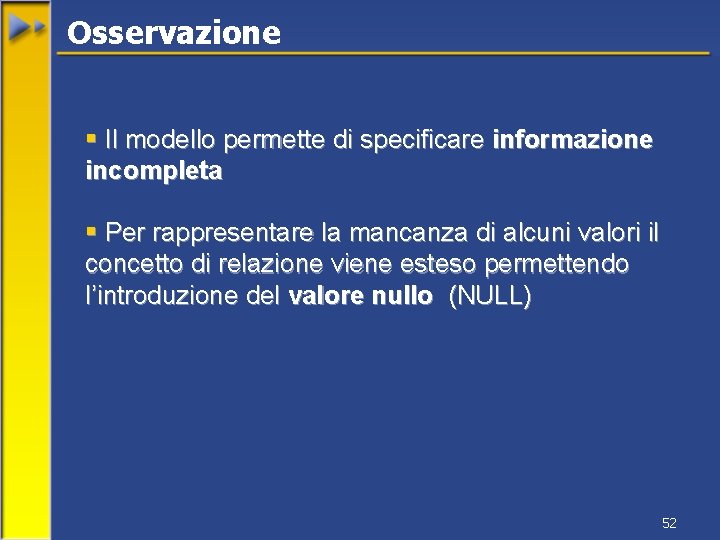 Osservazione

▪ Il modello permette di specificare informazione incompleta

▪ Per rappresentare la mancanza di alcuni valori il concetto di relazione viene esteso permettendo l'introduzione del valore nullo (NULL)

52